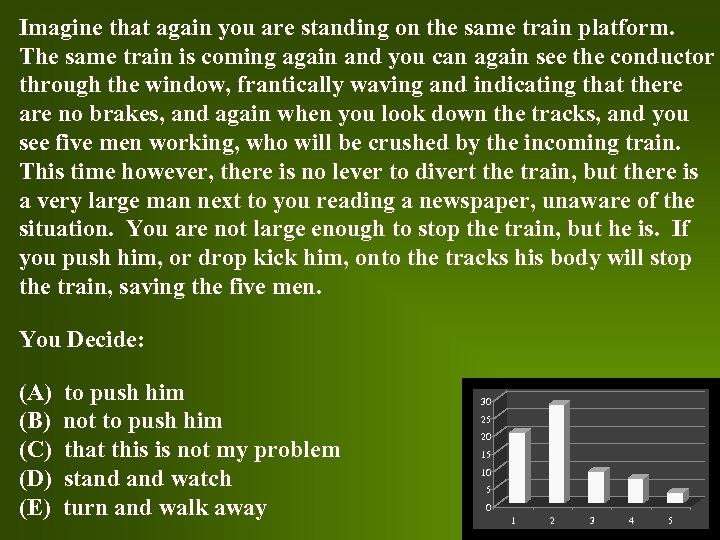 Imagine that again you are standing on the same train platform. The same train is coming again and you can again see the conductor through the window, frantically waving and indicating that there are no brakes, and again when you look down the tracks, and you see five men working, who will be crushed by the incoming train. This time however, there is no lever to divert the train, but there is a very large man next to you reading a newspaper, unaware of the situation. You are not large enough to stop the train, but he is. If you push him, or drop kick him, onto the tracks his body will stop the train, saving the five men.

You Decide:

(A) to push him
(B) not to push him
(C) that this is not my problem
(D) stand and watch
(E) turn and walk away

30
25
20
15
10
5
0
1
2
3
4
5